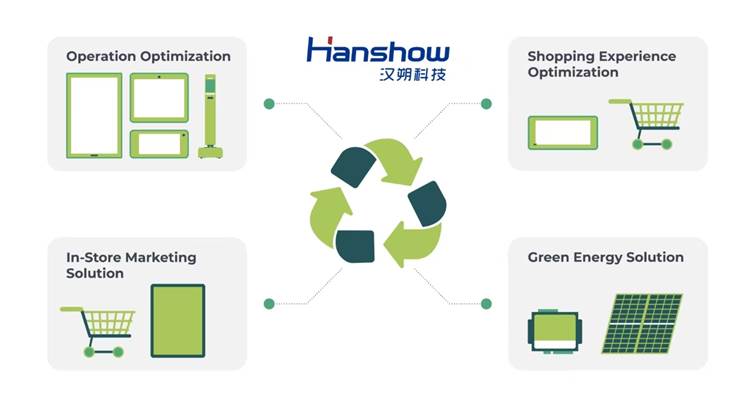 Hanshow
汉朔科技

Operation Optimization

Shopping Experience Optimization

In-Store Marketing Solution

Green Energy Solution